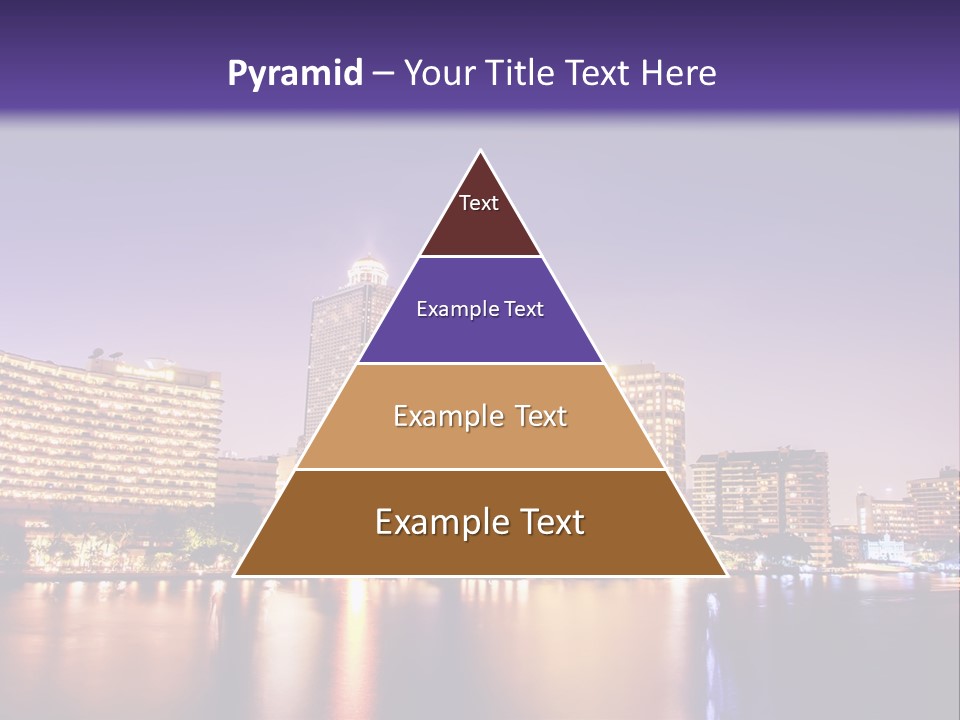 Pyramid – Your Title Text Here

Text

Example Text

Example Text

Example Text